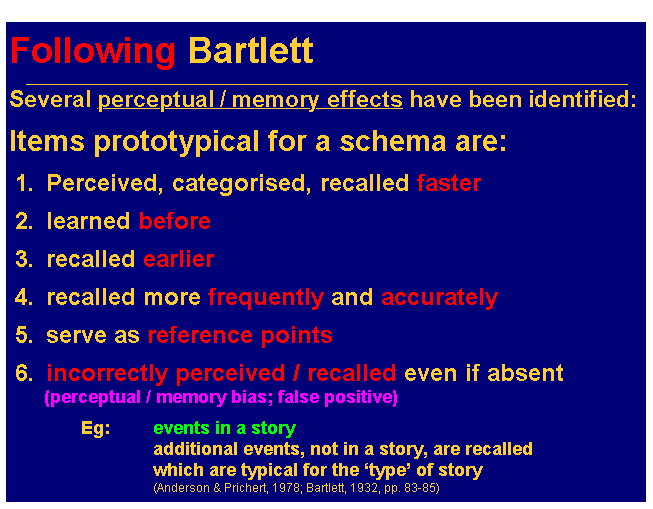 Following Bartlett

Several perceptual / memory effects have been identified:

Items prototypical for a schema are:

1. Perceived, categorised, recalled faster
2. learned before
3. recalled earlier
4. recalled more frequently and accurately
5. serve as reference points
6. incorrectly perceived / recalled even if absent
(perceptual / memory bias; false positive)

Eg: events in a story
additional events, not in a story, are recalled which are typical for the 'type' of story
(Anderson & Prichert, 1978; Bartlett, 1932, pp. 83-85)